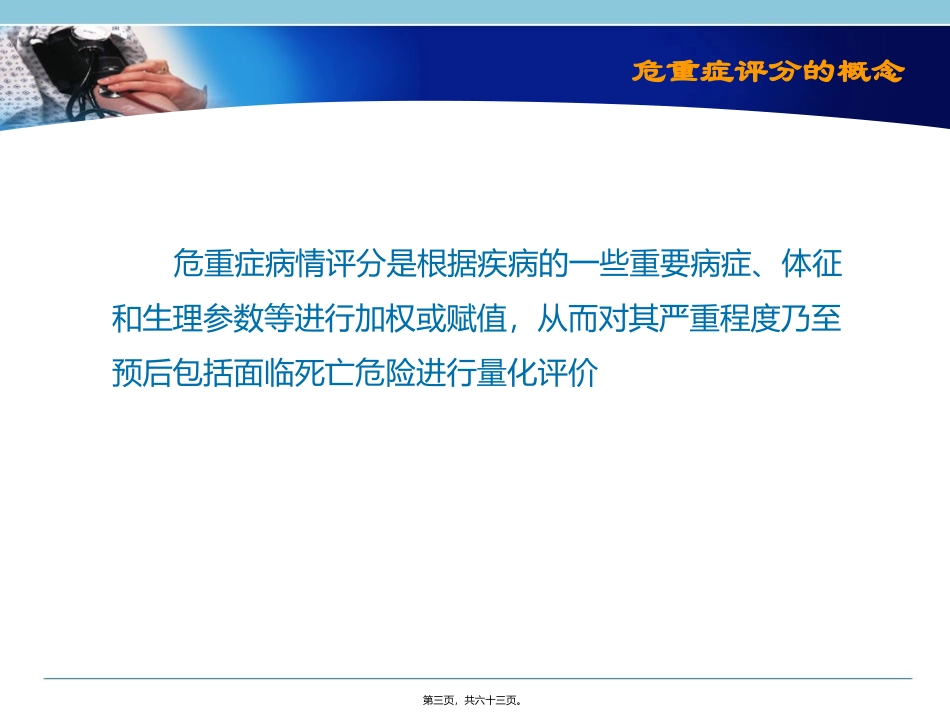 危重症评分的概念

危重症病情评分是根据疾病的一些重要病症、体征和生理参数等进行加权或赋值，从而对其严重程度乃至预后包括面临死亡危险进行量化评价

第三页，共六十三页。